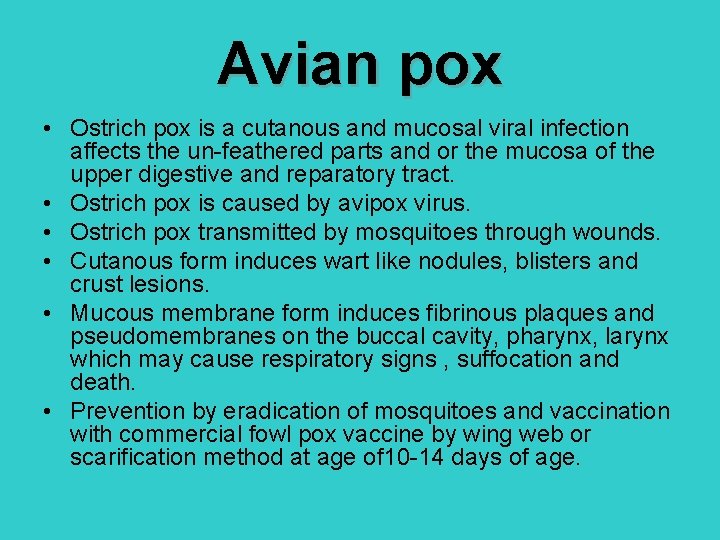 Avian pox

• Ostrich pox is a cutanous and mucosal viral infection affects the un-feathered parts and or the mucosa of the upper digestive and reparatory tract.
• Ostrich pox is caused by avipox virus.
• Ostrich pox transmitted by mosquitoes through wounds.
• Cutanous form induces wart like nodules, blisters and crust lesions.
• Mucous membrane form induces fibrinous plaques and pseudomembranes on the buccal cavity, pharynx, larynx which may cause respiratory signs , suffocation and death.
• Prevention by eradication of mosquitoes and vaccination with commercial fowl pox vaccine by wing web or scarification method at age of10-14 days of age.